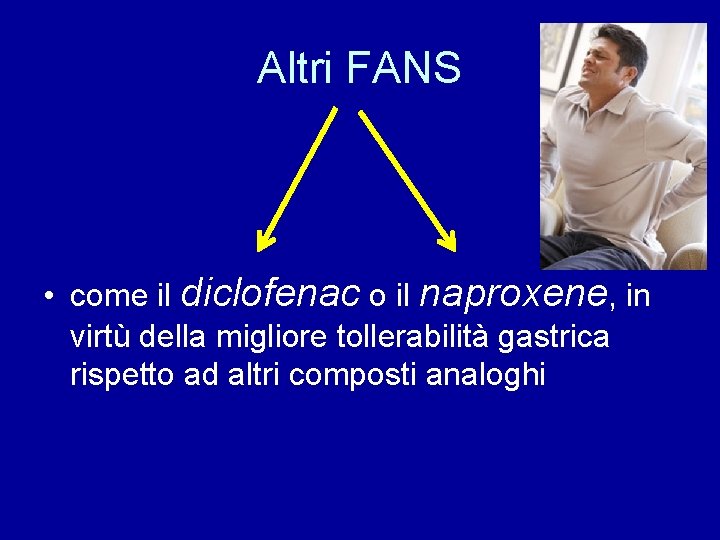 Altri FANS

• come il diclofenac o il naproxene, in virtù della migliore tollerabilità gastrica rispetto ad altri composti analoghi